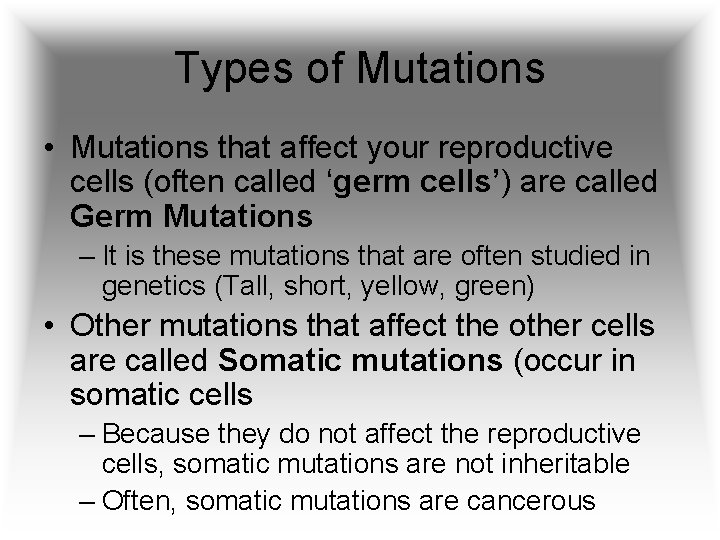 Types of Mutations

• Mutations that affect your reproductive cells (often called ‘germ cells’) are called Germ Mutations

– It is these mutations that are often studied in genetics (Tall, short, yellow, green)

• Other mutations that affect the other cells are called Somatic mutations (occur in somatic cells

– Because they do not affect the reproductive cells, somatic mutations are not inheritable

– Often, somatic mutations are cancerous